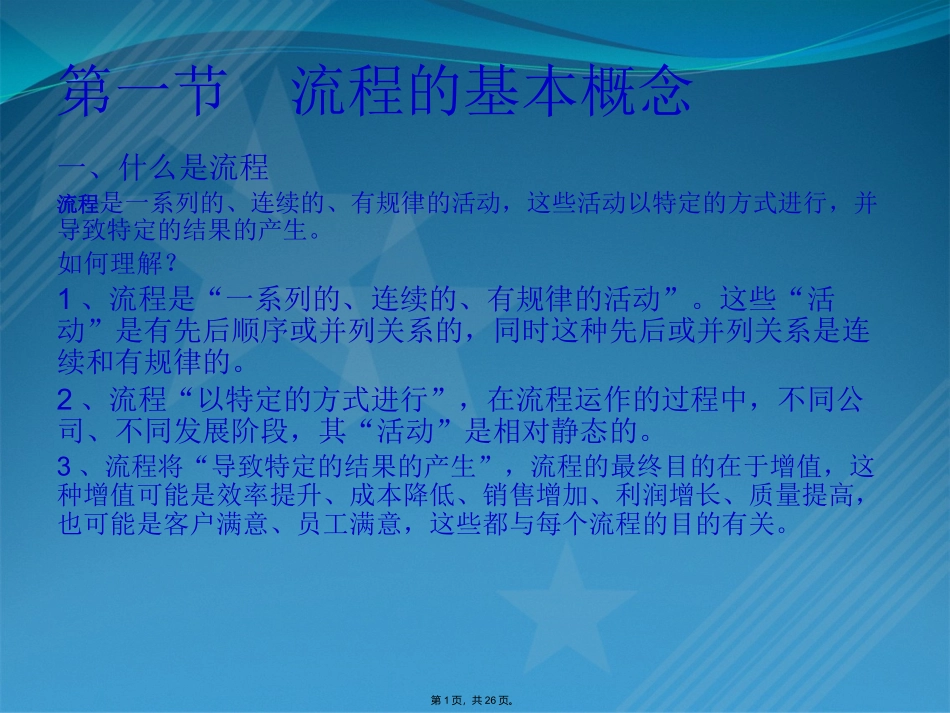 第一节　流程的基本概念

一、什么是流程

流程是一系列的、连续的、有规律的活动，这些活动以特定的方式进行，并导致特定的结果的产生。

如何理解？

1 、流程是“一系列的、连续的、有规律的活动”。这些“活动”是有先后顺序或并列关系的，同时这种先后或并列关系是连续和有规律的。

2 、流程“以特定的方式进行”，在流程运作的过程中，不同公司、不同发展阶段，其“活动”是相对静态的。

3 、流程将“导致特定的结果的产生”，流程的最终目的在于增值，这种增值可能是效率提升、成本降低、销售增加、利润增长、质量提高，也可能是客户满意、员工满意，这些都与每个流程的目的有关。

第 1 页，共 26 页。